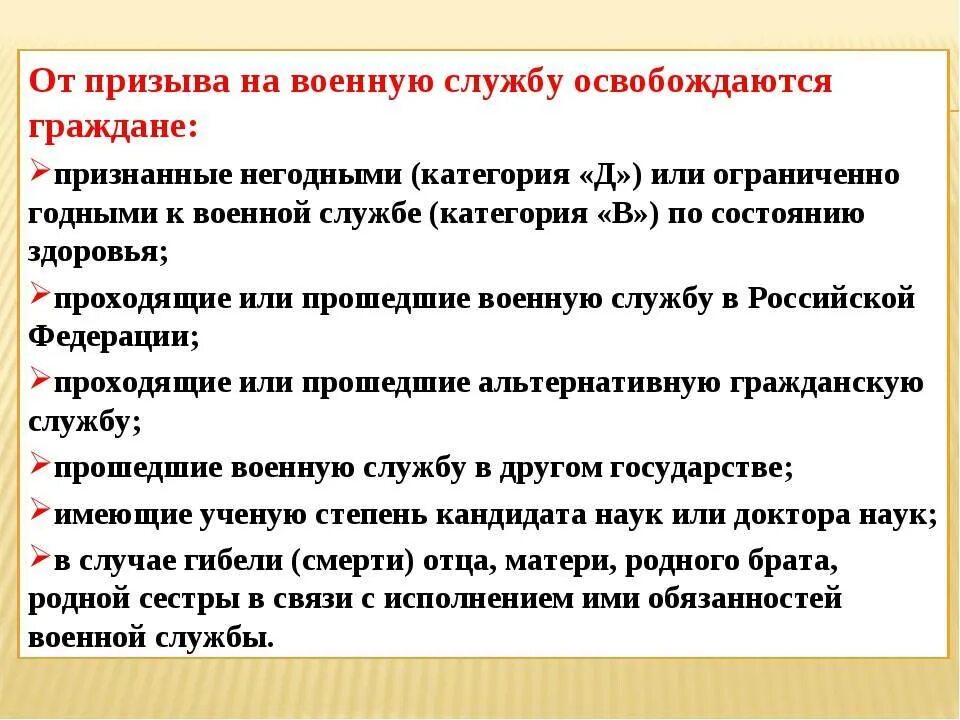 От призыва на военную службу освобождаются граждане:

➢признанные негодными (категория «Д») или ограниченно годными к военной службе (категория «В») по состоянию здоровья;

➢проходящие или прошедшие военную службу в Российской Федерации;

➢проходящие или прошедшие альтернативную гражданскую службу;

➢прошедшие военную службу в другом государстве;

➢имеющие ученую степень кандидата наук или доктора наук;

➢в случае гибели (смерти) отца, матери, родного брата, родной сестры в связи с исполнением ими обязанностей военной службы.